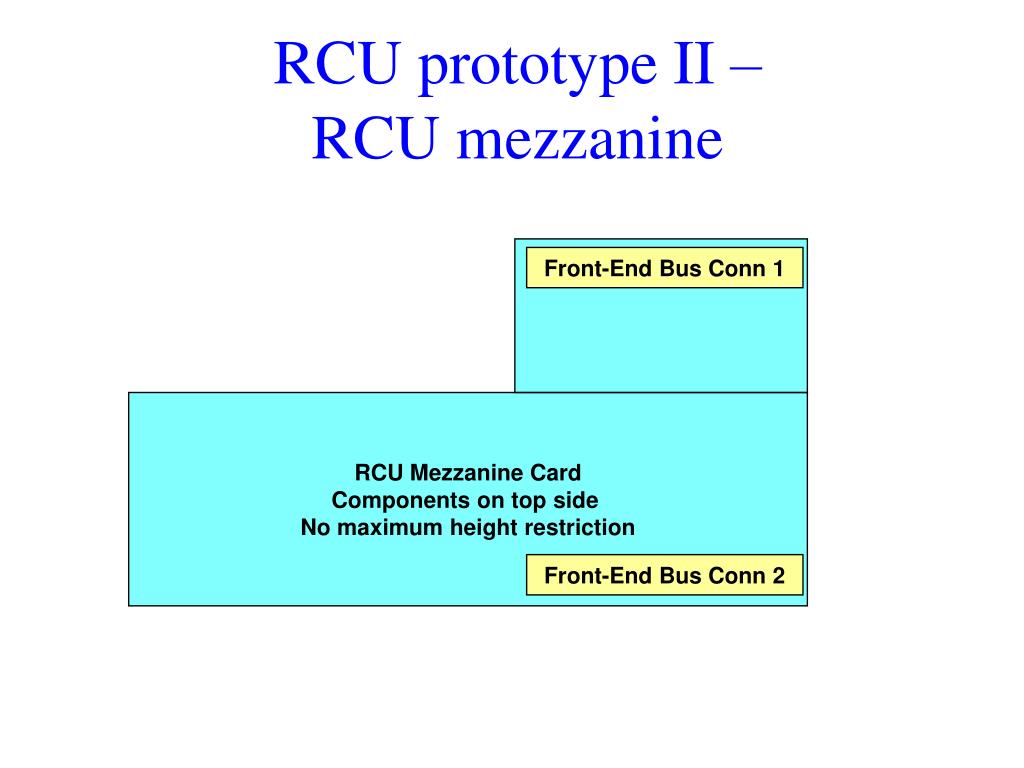 RCU prototype II –
RCU mezzanine

Front-End Bus Conn 1

RCU Mezzanine Card
Components on top side
No maximum height restriction

Front-End Bus Conn 2